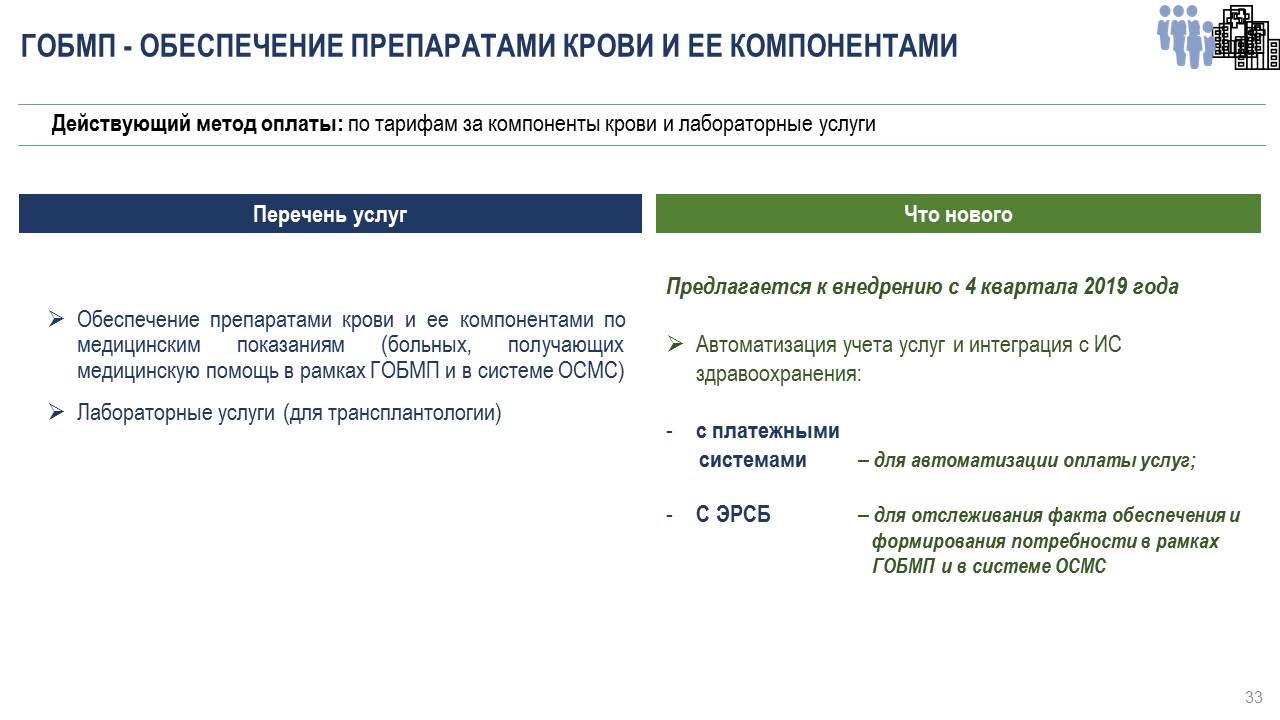 ГОБМП - ОБЕСПЕЧЕНИЕ ПРЕПАРАТАМИ КРОВИ И ЕЕ КОМПОНЕНТАМИ

**Действующий метод оплаты:** по тарифам за компоненты крови и лабораторные услуги

Перечень услуг

➢ Обеспечение препаратами крови и ее компонентами по медицинским показаниям (больных, получающих медицинскую помощь в рамках ГОБМП и в системе ОСМС)

➢ Лабораторные услуги (для трансплантологии)

Что нового

Предлагается к внедрению с 4 квартала 2019 года

➢ Автоматизация учета услуг и интеграция с ИС здравоохранения:

- с платежными системами – для автоматизации оплаты услуг;

- С ЭРСБ – для отслеживания факта обеспечения и формирования потребности в рамках ГОБМП и в системе ОСМС

33